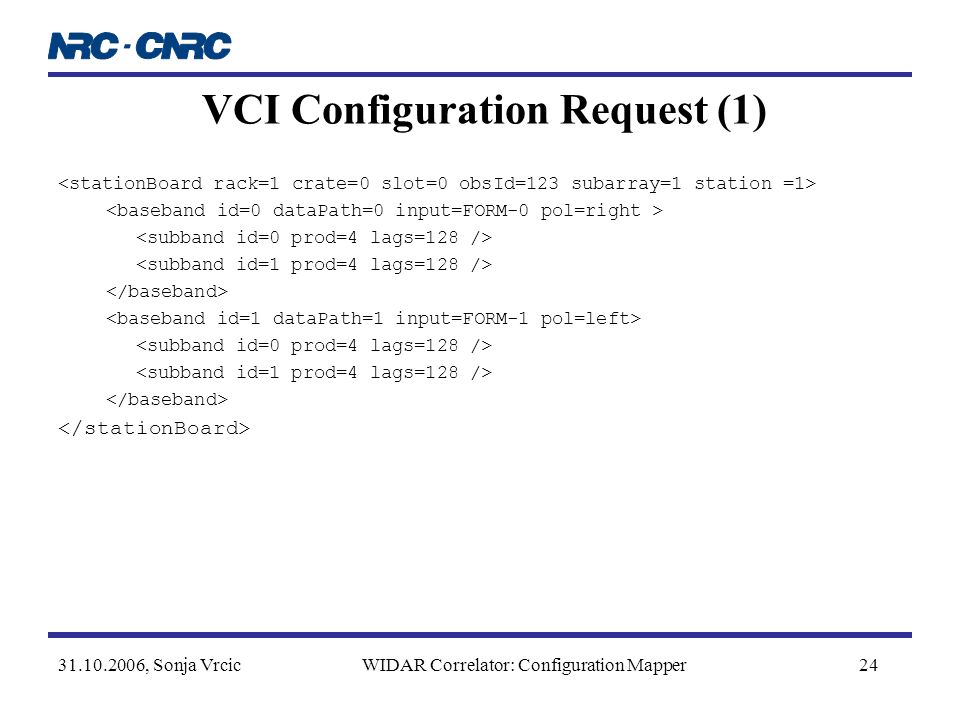 NRC · CNRC

VCI Configuration Request (1)

<stationBoard rack=1 crate=0 slot=0 obsId=123 subarray=1 station =1>
<baseband id=0 dataPath=0 input=FORM-0 pol=right >
<subband id=0 prod=4 lags=128 />
<subband id=1 prod=4 lags=128 />
</baseband>
<baseband id=1 dataPath=1 input=FORM-1 pol=left>
<subband id=0 prod=4 lags=128 />
<subband id=1 prod=4 lags=128 />
</baseband>
</stationBoard>

31.10.2006, Sonja Vrcic

WIDAR Correlator: Configuration Mapper

24